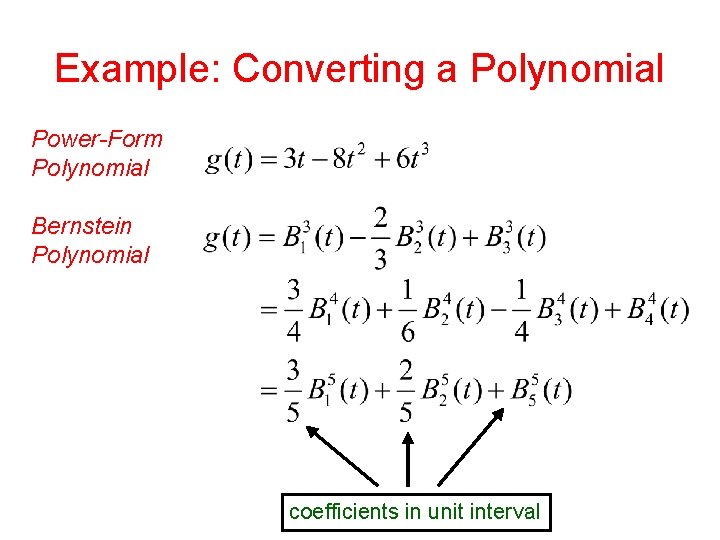 Example: Converting a Polynomial

Power-Form Polynomial $g(t) = 3t - 8t^2 + 6t^3$

Bernstein Polynomial $g(t) = B_1^3(t) - \frac{2}{3}B_2^3(t) + B_3^3(t)$

$= \frac{3}{4}B_1^4(t) + \frac{1}{6}B_2^4(t) - \frac{1}{4}B_3^4(t) + B_4^4(t)$

$= \frac{3}{5}B_1^5(t) + \frac{2}{5}B_2^5(t) + B_5^5(t)$

coefficients in unit interval